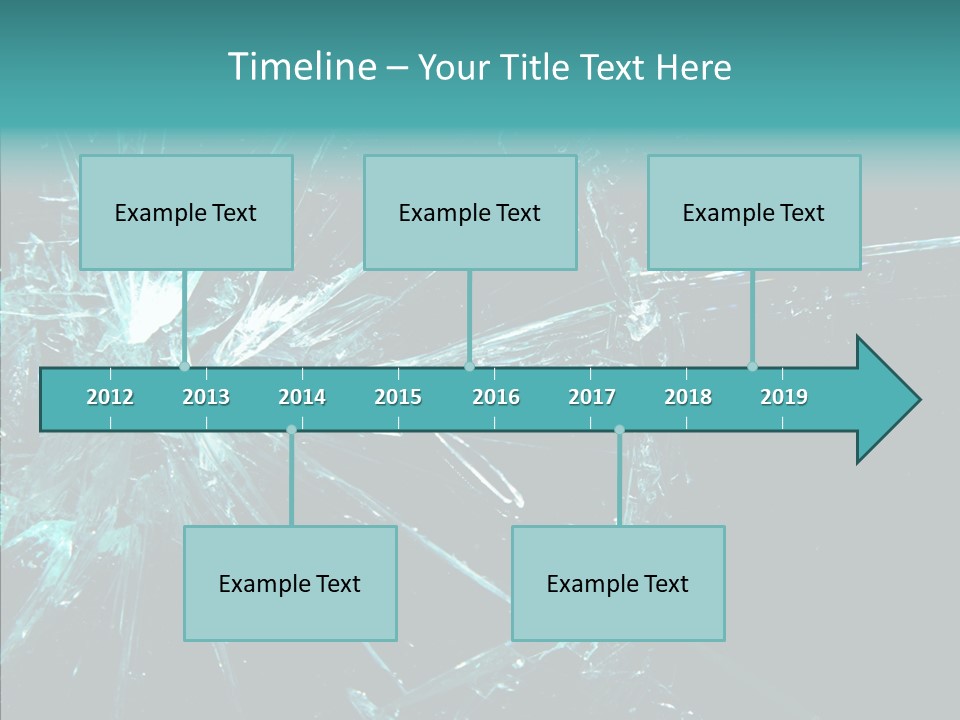 Timeline – Your Title Text Here

Example Text

Example Text

Example Text

2012 2013 2014 2015 2016 2017 2018 2019

Example Text

Example Text